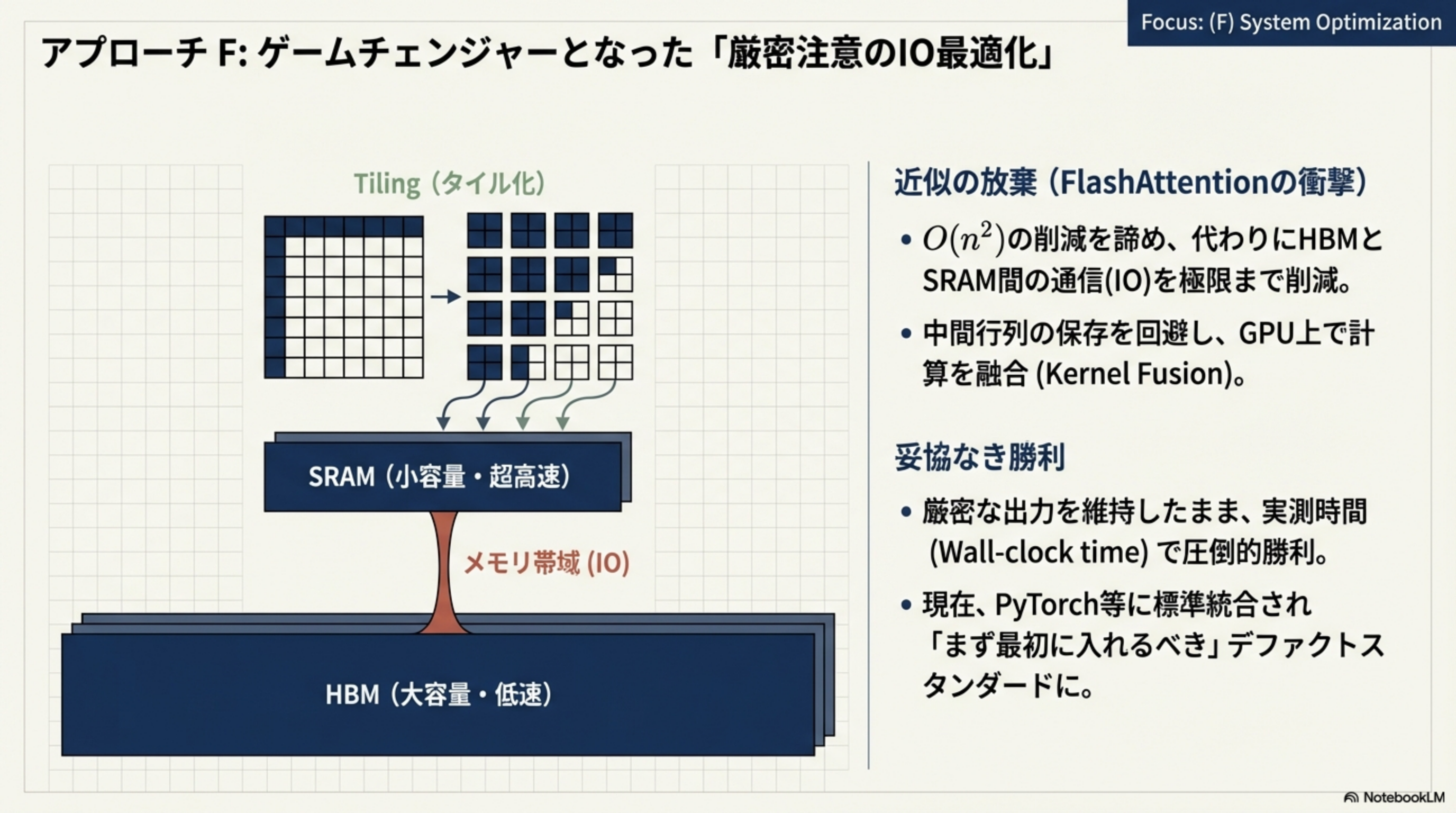 Focus: (F) System Optimization

アプローチ F: ゲームチェンジャーとなった「厳密注意のIO最適化」

Tiling（タイル化）

SRAM（小容量・超高速）

メモリ帯域 (IO)

HBM（大容量・低速）

近似の放棄（FlashAttentionの衝撃）

• $O(n^2)$の削減を諦め、代わりにHBMとSRAM間の通信(IO)を極限まで削減。

• 中間行列の保存を回避し、GPU上で計算を融合 (Kernel Fusion)。

妥協なき勝利

• 厳密な出力を維持したまま、実測時間 (Wall-clock time) で圧倒的勝利。

• 現在、PyTorch等に標準統合され「まず最初に入れるべき」デファクトスタンダードに。

NotebookLM